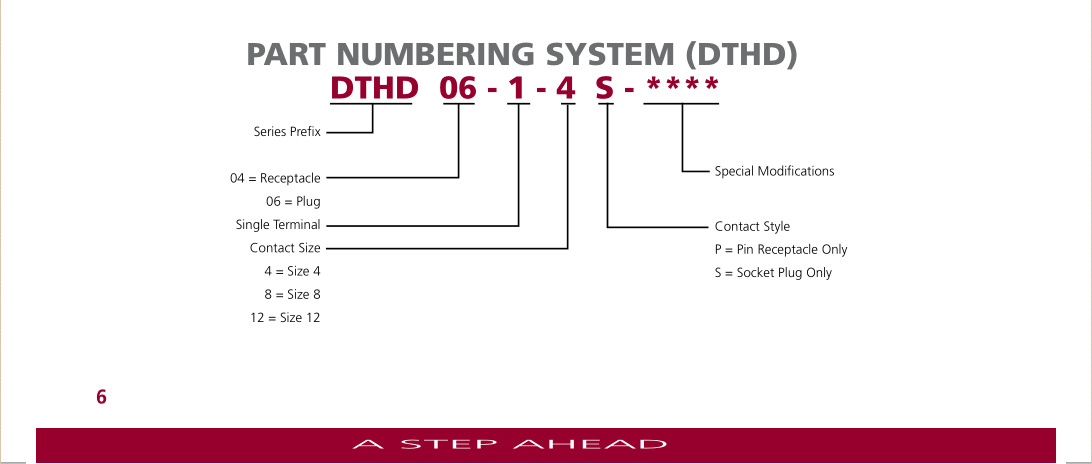 PART NUMBERING SYSTEM (DTHD)

DTHD 06 - 1 - 4 S - ****

Series Prefix

04 = Receptacle
06 = Plug

Single Terminal

Contact Size
4 = Size 4
8 = Size 8
12 = Size 12

Special Modifications

Contact Style
P = Pin Receptacle Only
S = Socket Plug Only

6

A STEP AHEAD